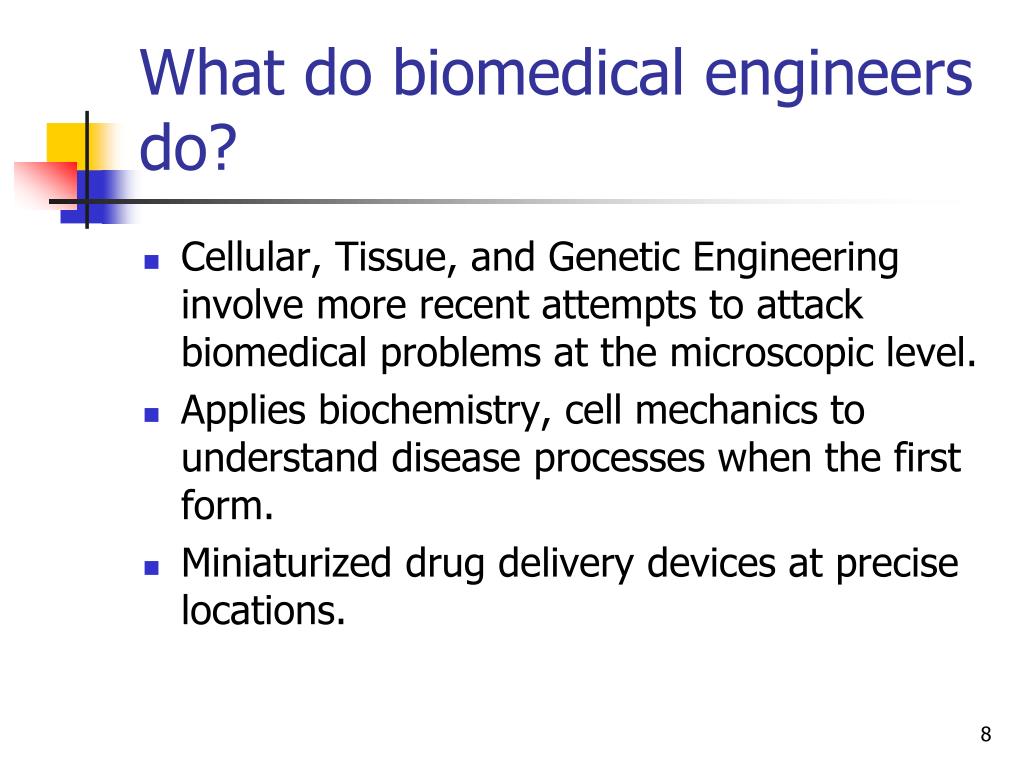 What do biomedical engineers do?

- Cellular, Tissue, and Genetic Engineering involve more recent attempts to attack biomedical problems at the microscopic level.
- Applies biochemistry, cell mechanics to understand disease processes when the first form.
- Miniaturized drug delivery devices at precise locations.

8